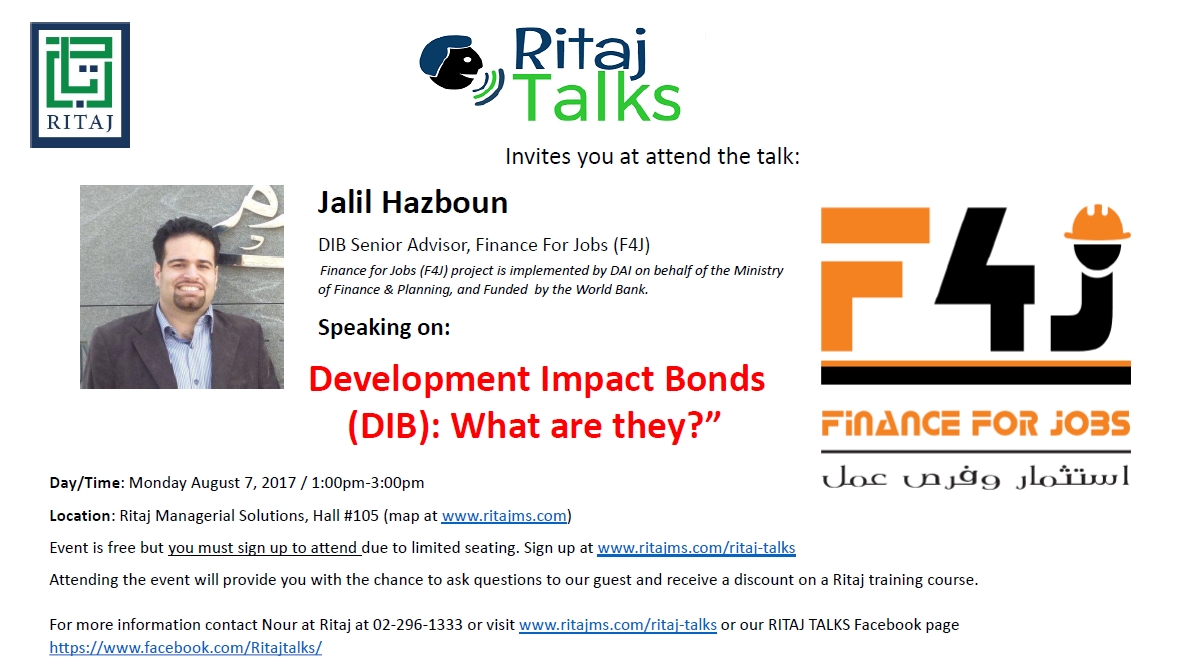 RITAJ

Ritaj Talks

Invites you at attend the talk:

Jalil Hazboun

DIB Senior Advisor, Finance For Jobs (F4J)

Finance for Jobs (F4J) project is implemented by DAI on behalf of the Ministry of Finance & Planning, and Funded by the World Bank.

Speaking on:

Development Impact Bonds (DIB): What are they?”

F4J

FINANCE FOR JOBS

استثمار وفرص عمل

Day/Time: Monday August 7, 2017 / 1:00pm-3:00pm

Location: Ritaj Managerial Solutions, Hall #105 (map at www.ritajms.com)

Event is free but you must sign up to attend due to limited seating. Sign up at www.ritajms.com/ritaj-talks

Attending the event will provide you with the chance to ask questions to our guest and receive a discount on a Ritaj training course.

For more information contact Nour at Ritaj at 02-296-1333 or visit www.ritajms.com/ritaj-talks or our RITAJ TALKS Facebook page https://www.facebook.com/Ritajtalks/